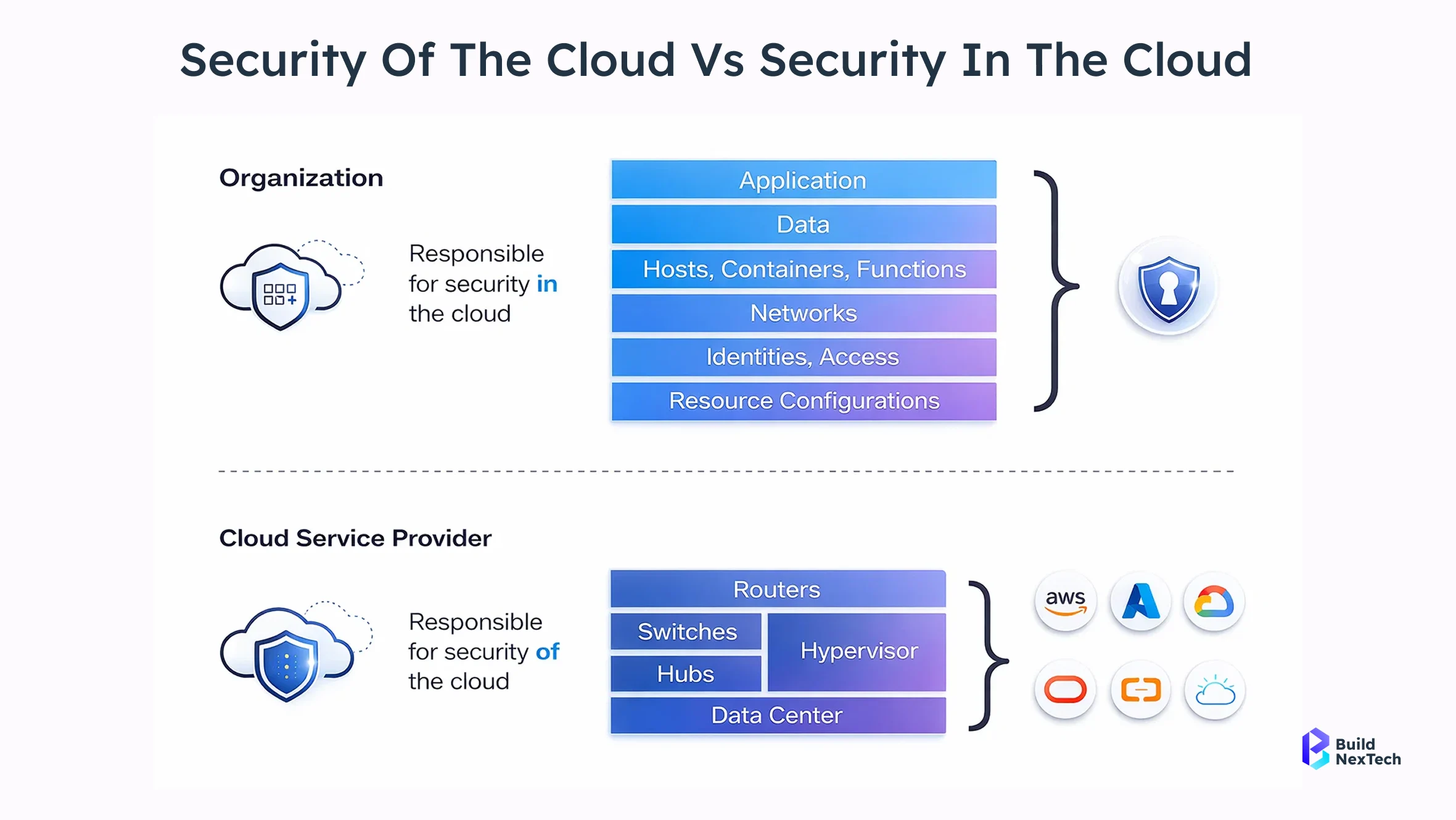 Security Of The Cloud Vs Security In The Cloud

Organization

Responsible for security in the cloud

Application
Data
Hosts, Containers, Functions
Networks
Identities, Access
Resource Configurations

Cloud Service Provider

Responsible for security of the cloud

Routers
Switches
Hubs
Hypervisor
Data Center

aws

Build NexTech